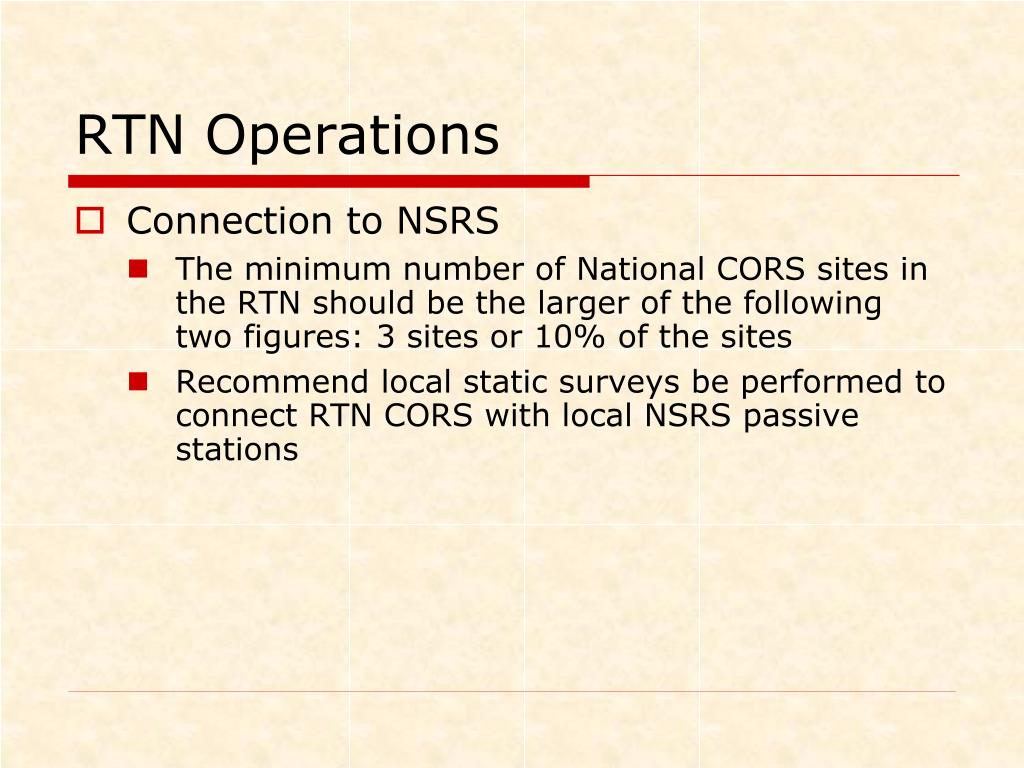 RTN Operations

Connection to NSRS

The minimum number of National CORS sites in the RTN should be the larger of the following two figures: 3 sites or 10% of the sites

Recommend local static surveys be performed to connect RTN CORS with local NSRS passive stations